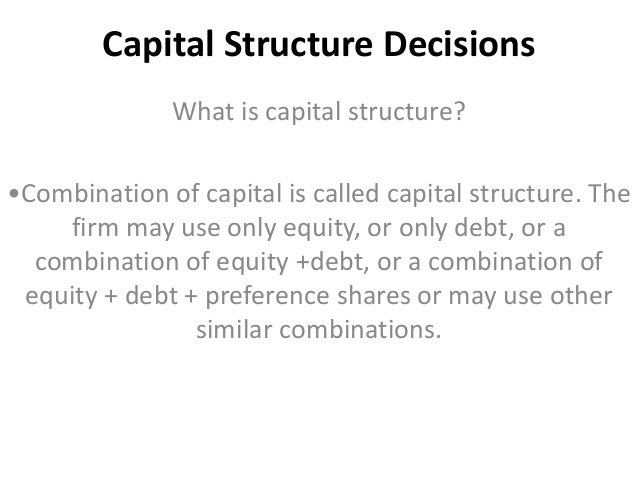 Capital Structure Decisions

What is capital structure?

•Combination of capital is called capital structure. The firm may use only equity, or only debt, or a combination of equity +debt, or a combination of equity + debt + preference shares or may use other similar combinations.